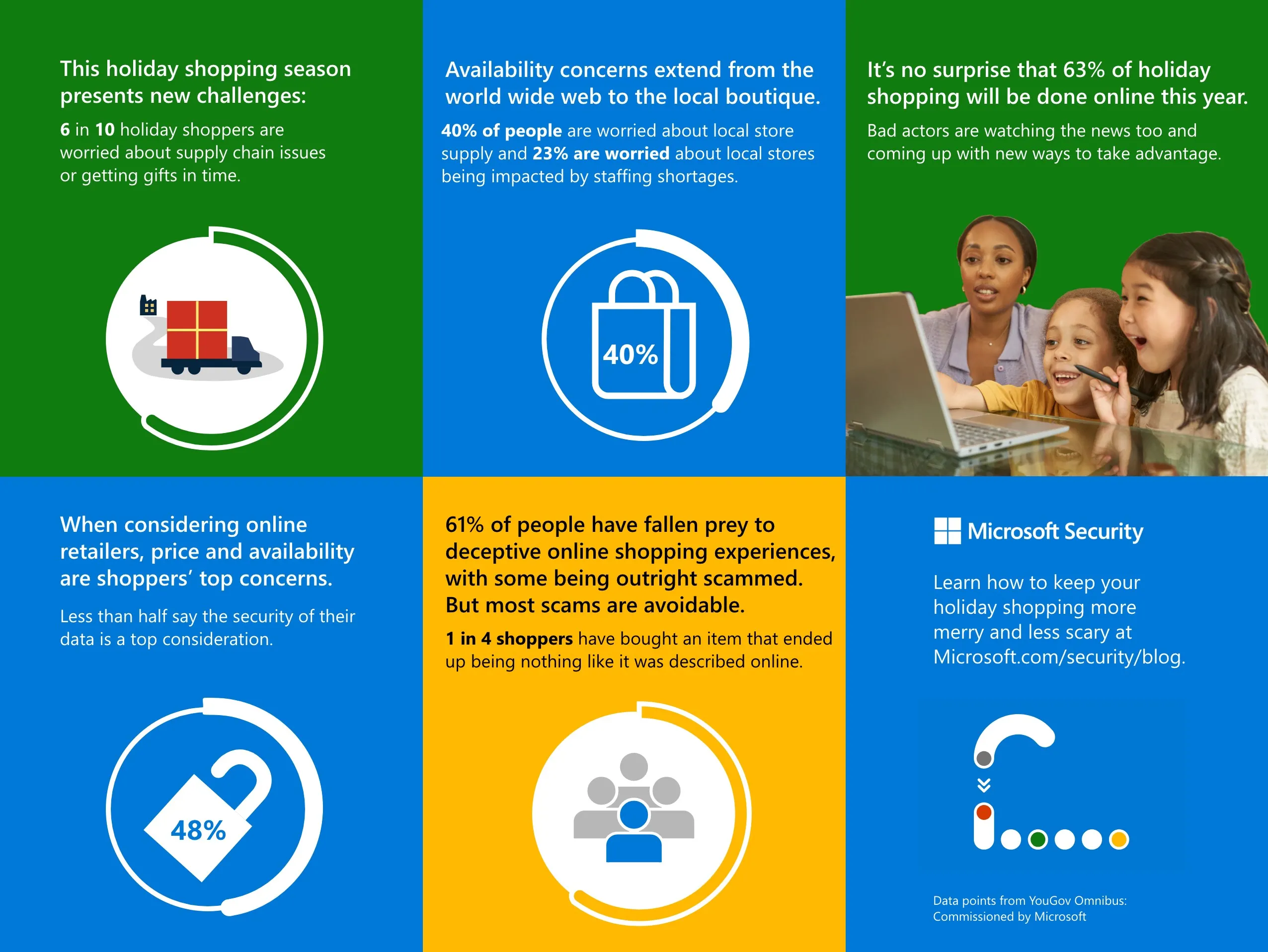 This holiday shopping season presents new challenges:

6 in 10 holiday shoppers are worried about supply chain issues or getting gifts in time.

Availability concerns extend from the world wide web to the local boutique.

40% of people are worried about local store supply and 23% are worried about local stores being impacted by staffing shortages.

40%

It's no surprise that 63% of holiday shopping will be done online this year.

Bad actors are watching the news too and coming up with new ways to take advantage.

When considering online retailers, price and availability are shoppers' top concerns.

Less than half say the security of their data is a top consideration.

48%

61% of people have fallen prey to deceptive online shopping experiences, with some being outright scammed. But most scams are avoidable.

1 in 4 shoppers have bought an item that ended up being nothing like it was described online.

Microsoft Security

Learn how to keep your holiday shopping more merry and less scary at Microsoft.com/security/blog.

Data points from YouGov Omnibus: Commissioned by Microsoft